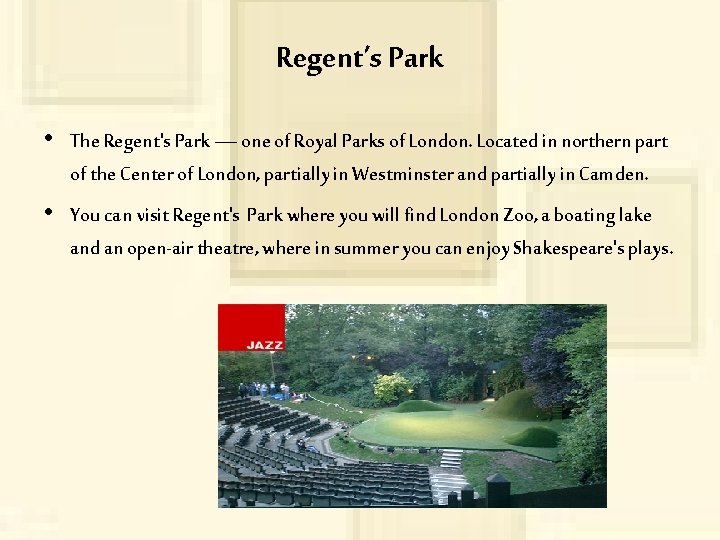 Regent's Park

• The Regent's Park — one of Royal Parks of London. Located in northern part of the Center of London, partially in Westminster and partially in Camden.

• You can visit Regent's Park where you will find London Zoo, a boating lake and an open-air theatre, where in summer you can enjoy Shakespeare's plays.

JAZZ